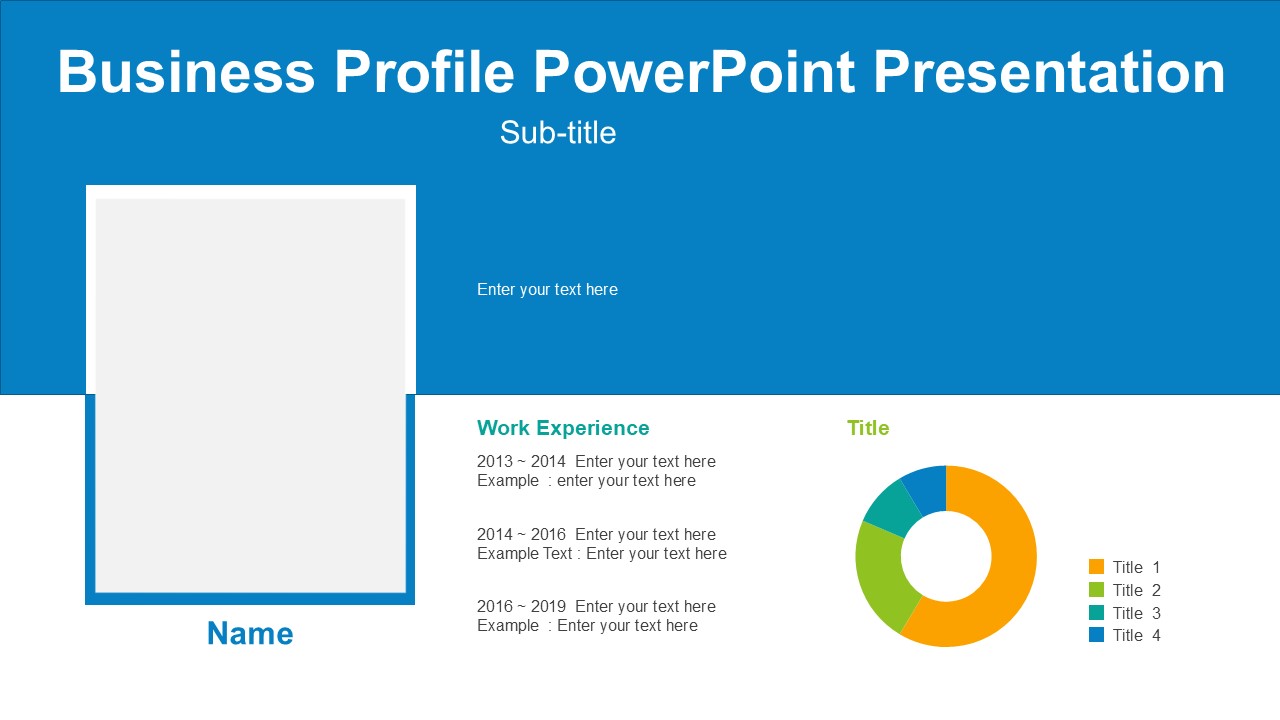 Business Profile PowerPoint Presentation

Sub-title

Enter your text here

Name

Work Experience

2013 ~ 2014 Enter your text here
Example : enter your text here

2014 ~ 2016 Enter your text here
Example Text : Enter your text here

2016 ~ 2019 Enter your text here
Example : Enter your text here

Title

Title 1
Title 2
Title 3
Title 4